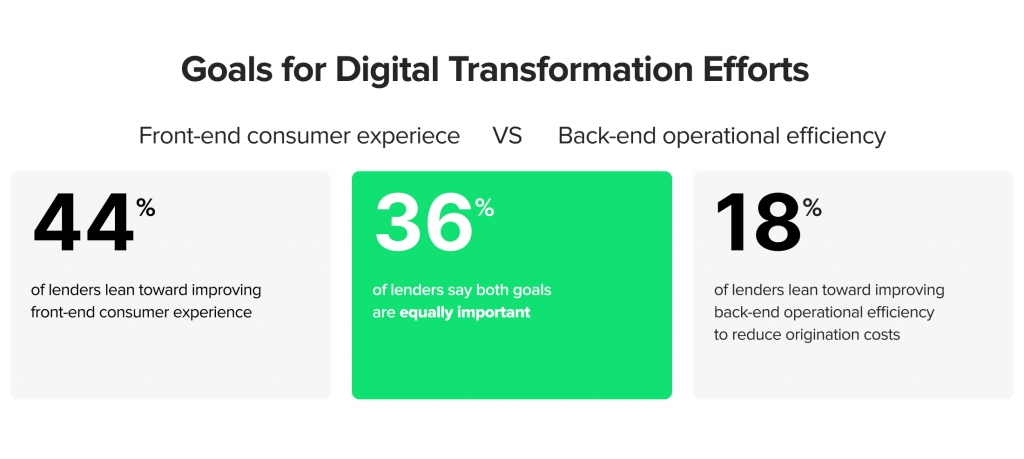 Goals for Digital Transformation Efforts

Front-end consumer experiece VS Back-end operational efficiency

44%

of lenders lean toward improving front-end consumer experience

36%

of lenders say both goals are equally important

18%

of lenders lean toward improving back-end operational efficiency to reduce origination costs